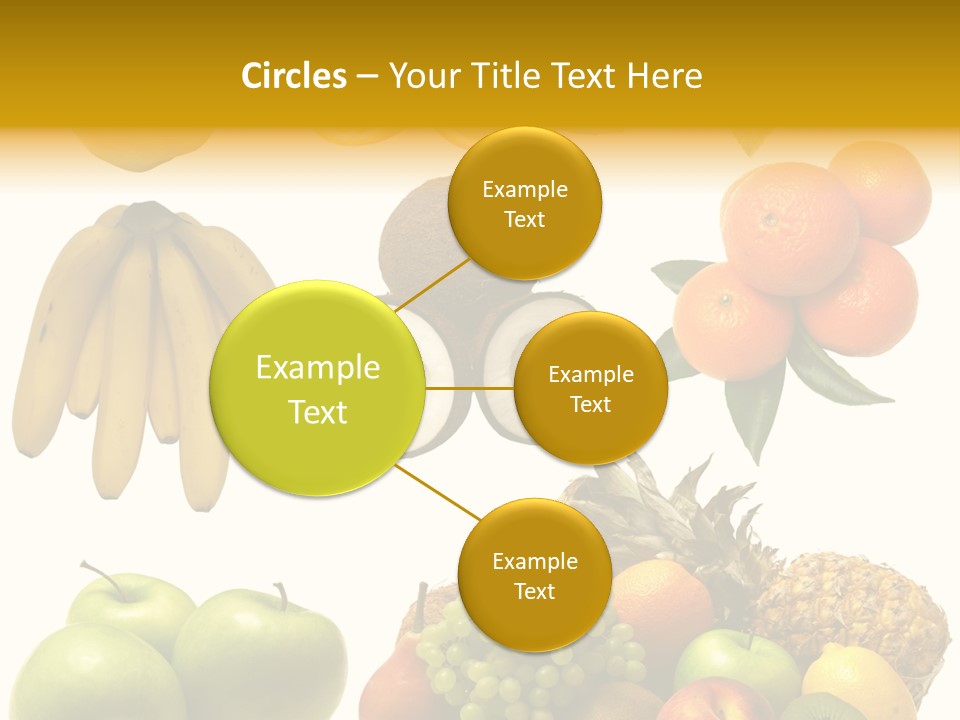 Circles – Your Title Text Here

Example Text

Example Text

Example Text

Example Text